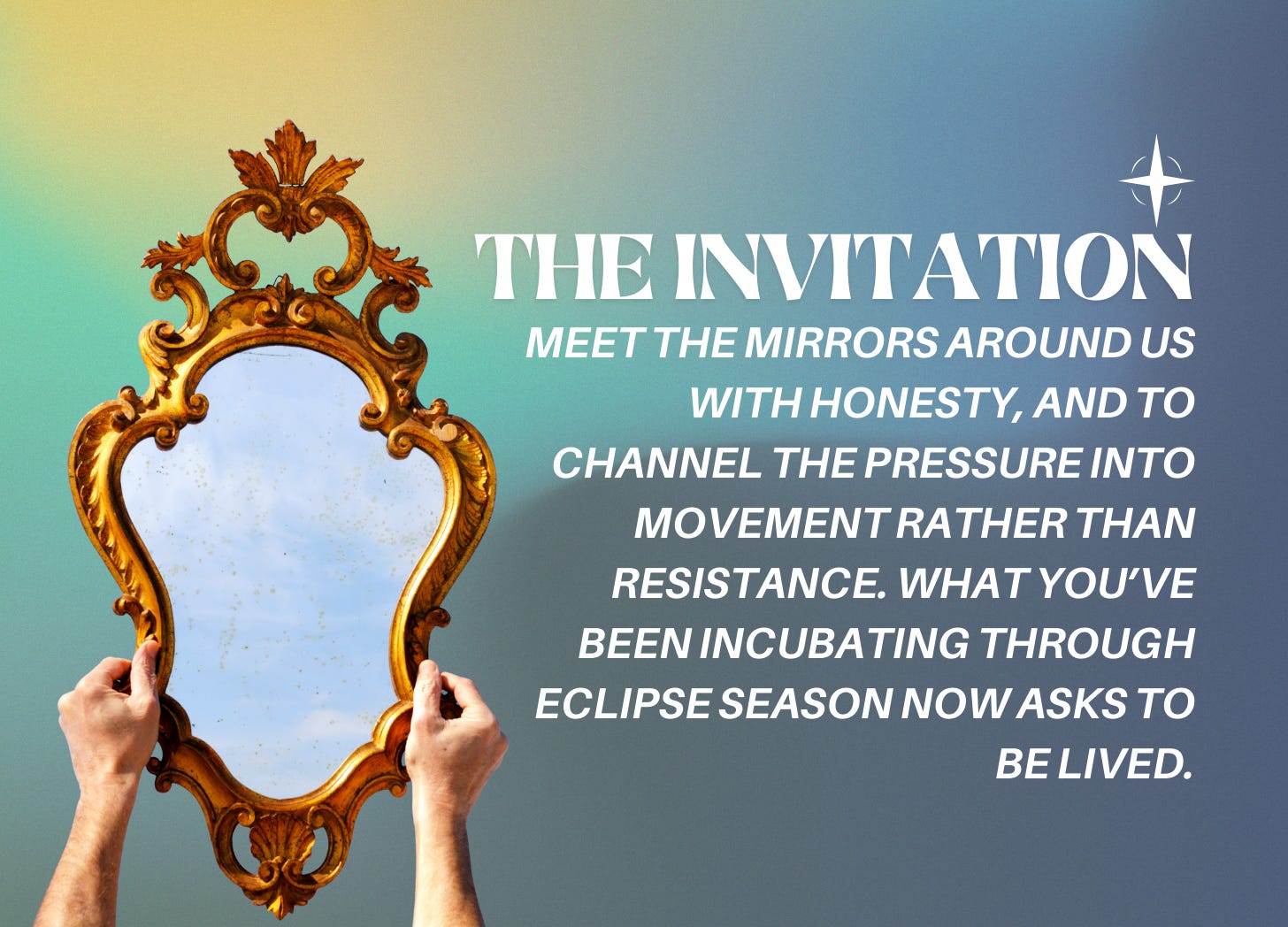 THE INVITATION

MEET THE MIRRORS AROUND US WITH HONESTY, AND TO CHANNEL THE PRESSURE INTO MOVEMENT RATHER THAN RESISTANCE. WHAT YOU'VE BEEN INCUBATING THROUGH ECLIPSE SEASON NOW ASKS TO BE LIVED.